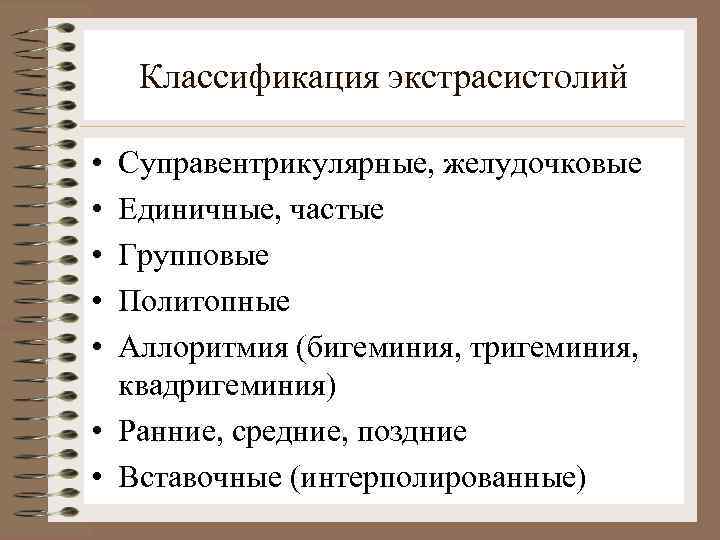 Классификация экстрасистолий

• Суправентрикулярные, желудочковые
• Единичные, частые
• Групповые
• Политопные
• Аллоритмия (бигеминия, тригеминия, квадригеминия)
• Ранние, средние, поздние
• Вставочные (интерполированные)